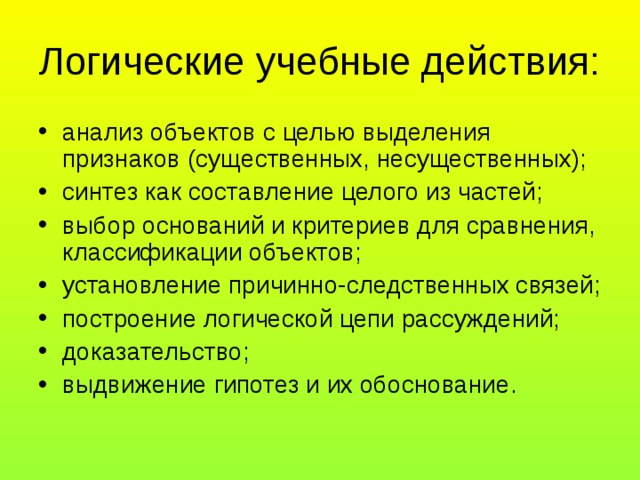 Логические учебные действия:

• анализ объектов с целью выделения признаков (существенных, несущественных);
• синтез как составление целого из частей;
• выбор оснований и критериев для сравнения, классификации объектов;
• установление причинно-следственных связей;
• построение логической цепи рассуждений;
• доказательство;
• выдвижение гипотез и их обоснование.